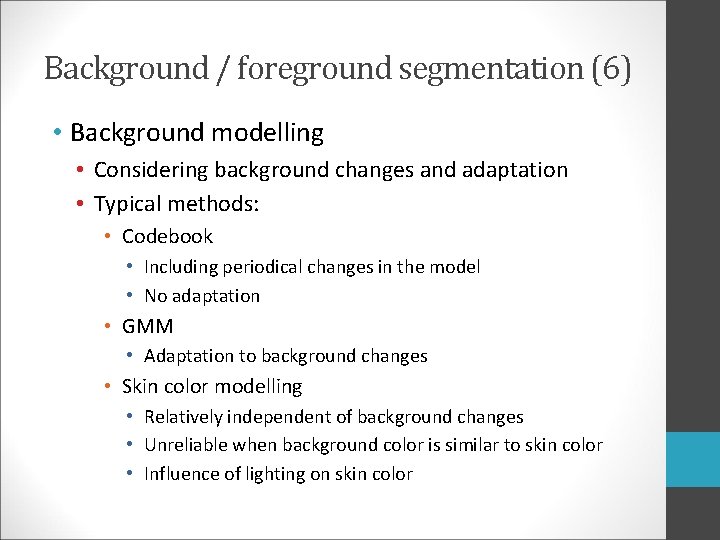 Background / foreground segmentation (6)

• Background modelling
  • Considering background changes and adaptation
  • Typical methods:
    • Codebook
      • Including periodical changes in the model
      • No adaptation
    • GMM
      • Adaptation to background changes
    • Skin color modelling
      • Relatively independent of background changes
      • Unreliable when background color is similar to skin color
      • Influence of lighting on skin color